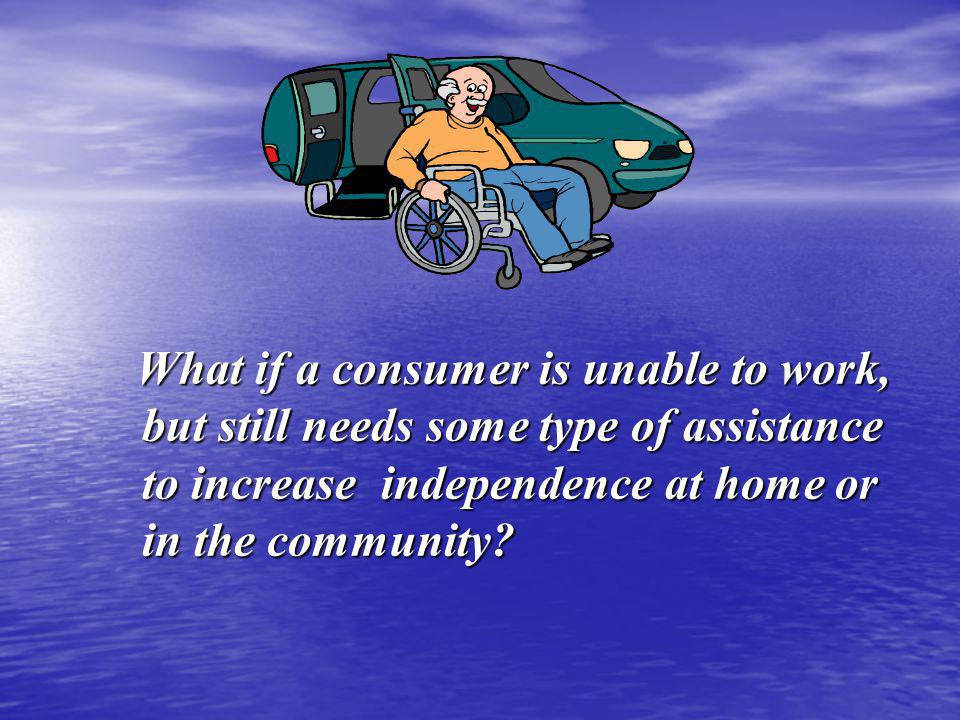 What if a consumer is unable to work, but still needs some type of assistance to increase  independence at home or in the community?